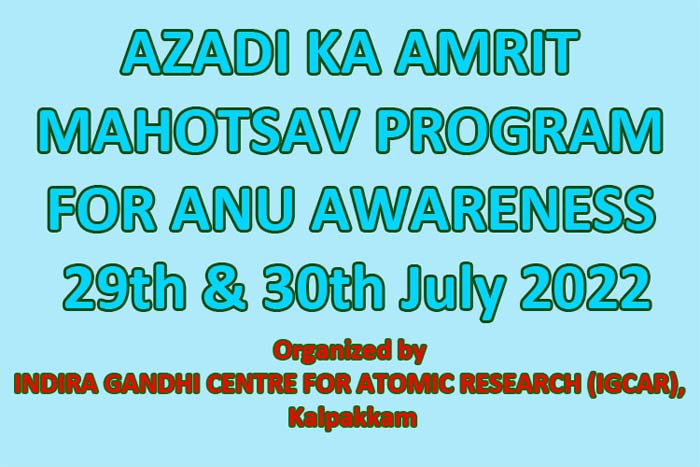 AZADI KA AMRIT MAHOTSAV PROGRAM FOR ANU AWARENESS 29th & 30th July 2022

Organized by
INDIRA GANDHI CENTRE FOR ATOMIC RESEARCH (IGCAR), Kalpakkam